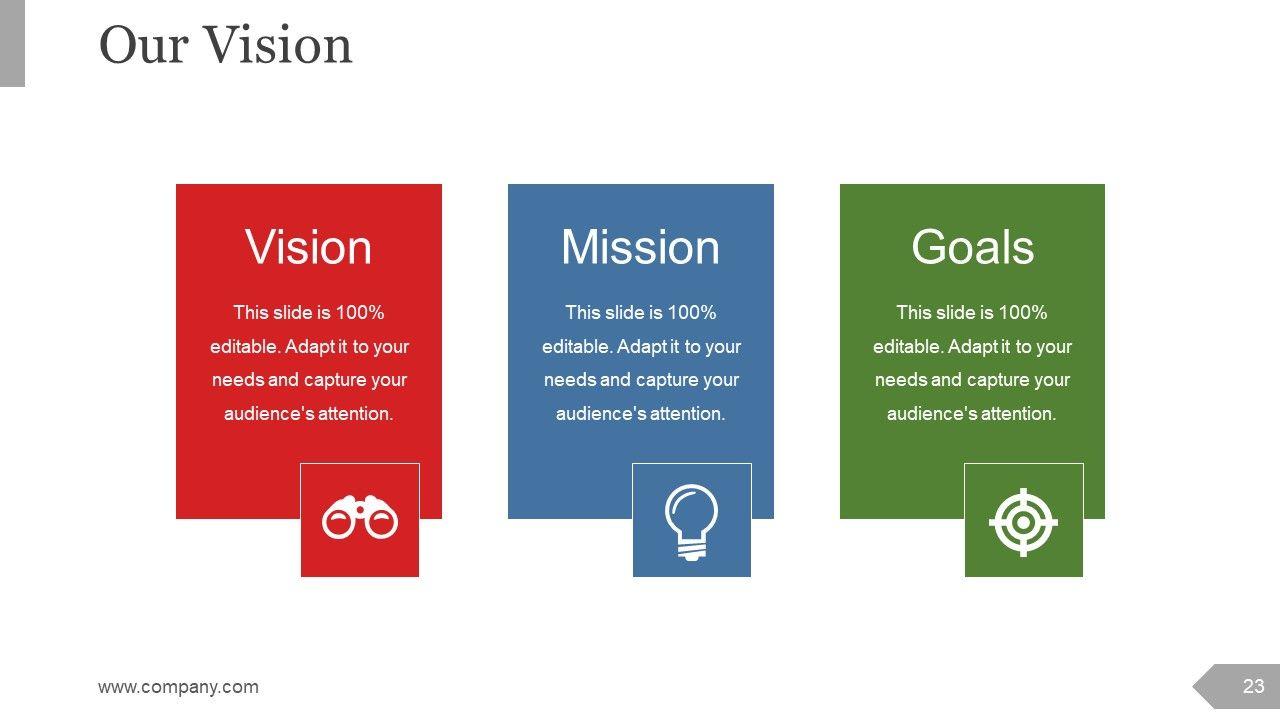 Our Vision

Vision

This slide is 100% editable. Adapt it to your needs and capture your audience's attention.

Mission

This slide is 100% editable. Adapt it to your needs and capture your audience's attention.

Goals

This slide is 100% editable. Adapt it to your needs and capture your audience's attention.

www.company.com

23